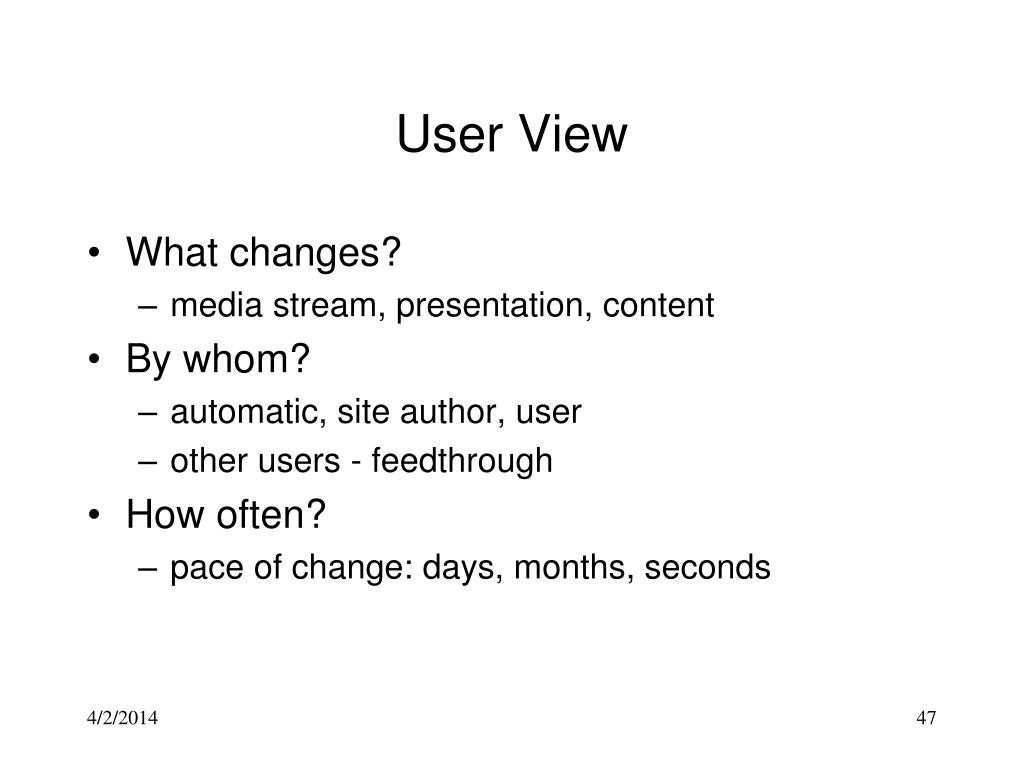 User View

• What changes?
  – media stream, presentation, content
• By whom?
  – automatic, site author, user
  – other users - feedthrough
• How often?
  – pace of change: days, months, seconds

4/2/2014

47